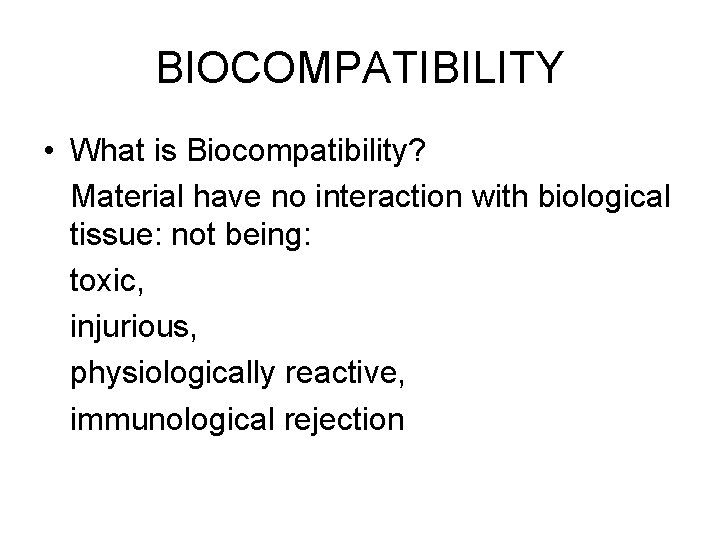 BIOCOMPATIBILITY

• What is Biocompatibility?

Material have no interaction with biological tissue: not being:

toxic,

injurious,

physiologically reactive,

immunological rejection